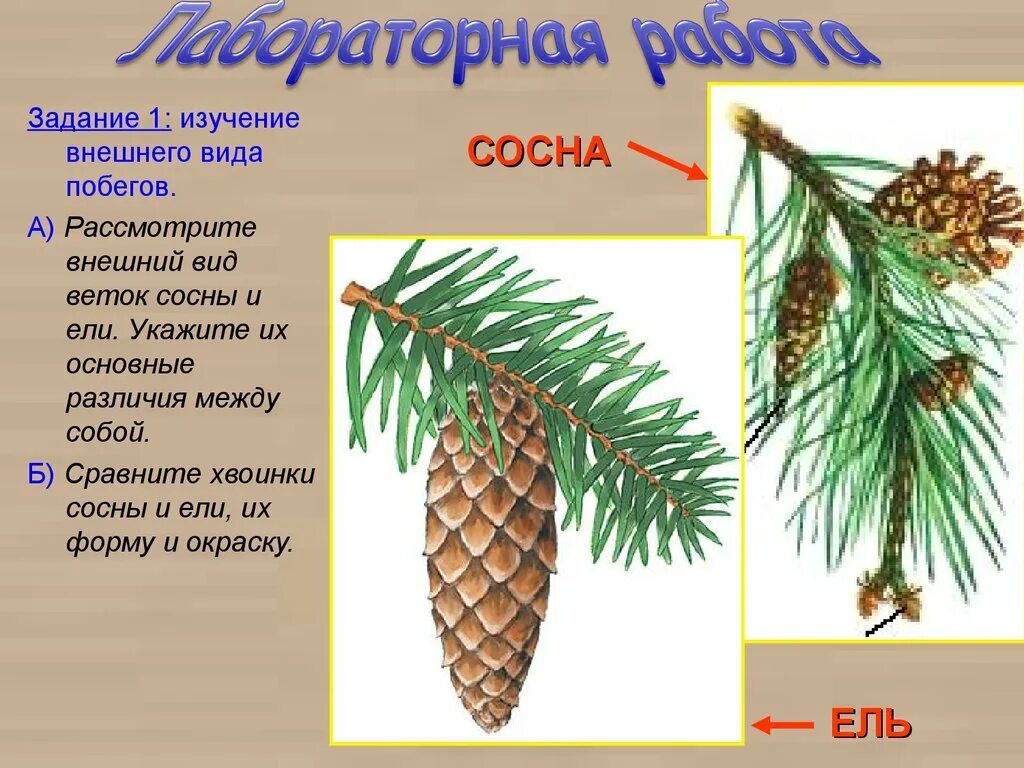 Лабораторная работа

Задание 1: изучение внешнего вида побегов.

А) Рассмотрите внешний вид веток сосны и ели. Укажите их основные различия между собой.

Б) Сравните хвоинки сосны и ели, их форму и окраску.

СОСНА

ЕЛЬ